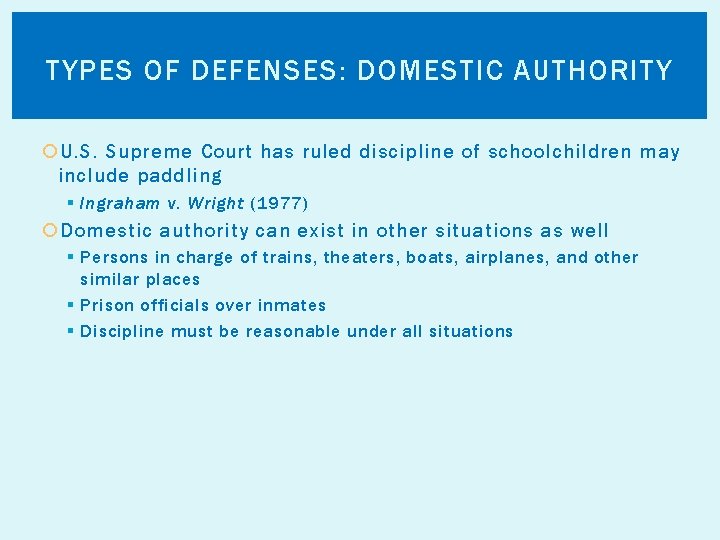 TYPES OF DEFENSES: DOMESTIC AUTHORITY

U.S. Supreme Court has ruled discipline of schoolchildren may include paddling

Ingraham v. Wright (1977)

Domestic authority can exist in other situations as well

Persons in charge of trains, theaters, boats, airplanes, and other similar places

Prison officials over inmates

Discipline must be reasonable under all situations